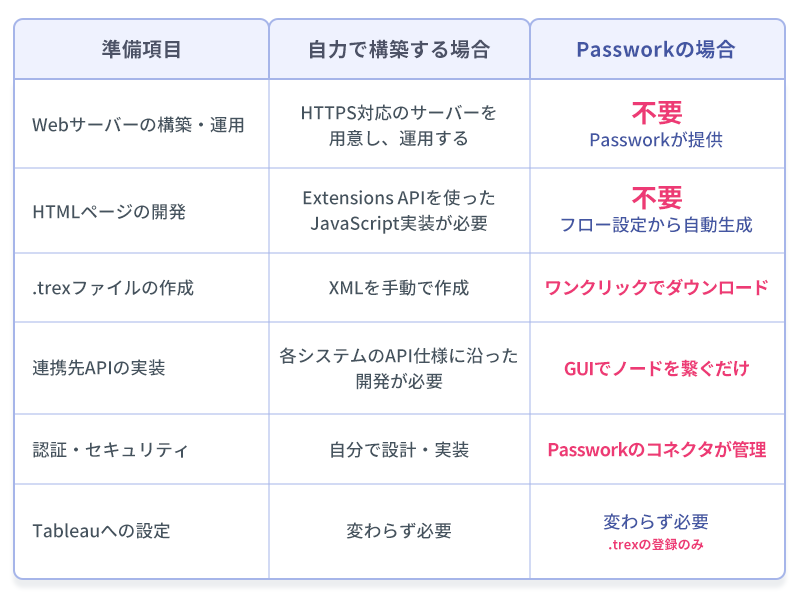 | 準備項目 | 自力で構築する場合 | Passworkの場合 |
|---|---|---|
| Webサーバーの構築・運用 | HTTPS対応のサーバーを用意し、運用する | 不要 Passworkが提供 |
| HTMLページの開発 | Extensions APIを使ったJavaScript実装が必要 | 不要 フロー設定から自動生成 |
| .trexファイルの作成 | XMLを手動で作成 | ワンクリックでダウンロード |
| 連携先APIの実装 | 各システムのAPI仕様に沿った開発が必要 | GUIでノードを繋ぐだけ |
| 認証・セキュリティ | 自分で設計・実装 | Passworkのコネクタが管理 |
| Tableauへの設定 | 変わらず必要 | 変わらず必要 .trexの登録のみ |